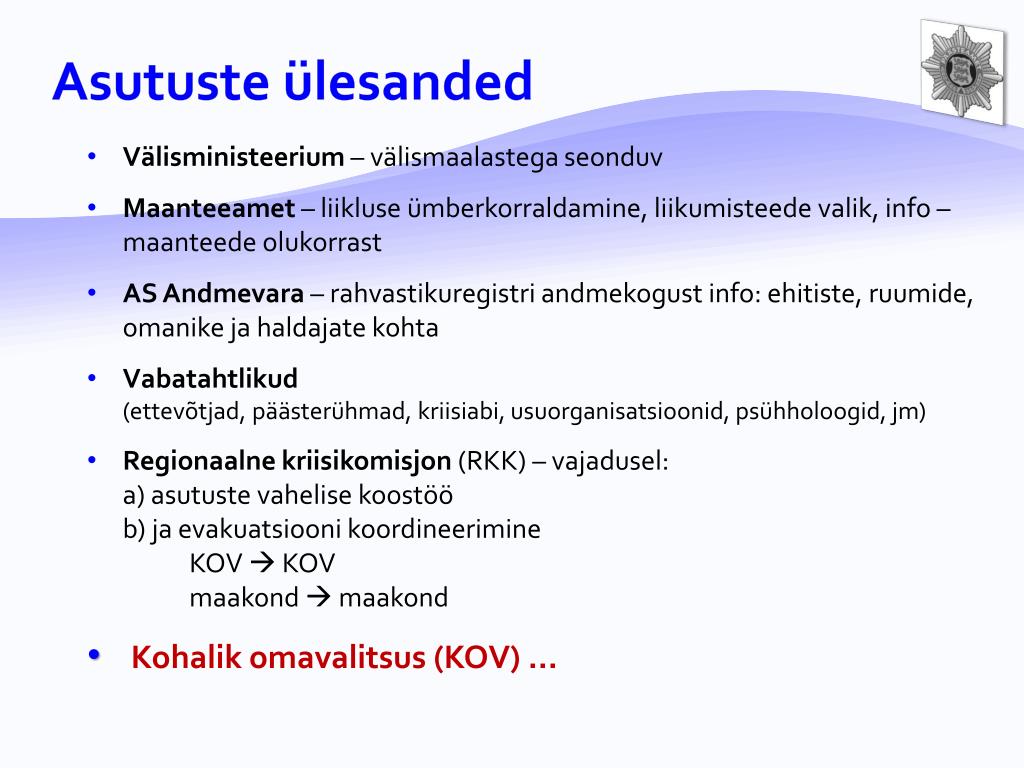 Asutuste ülesanded

• Välisministeerium – välismaalastega seonduv
• Maanteeamet – liikluse ümberkorraldamine, liikumisteede valik, info – maanteede olukorrast
• AS Andmevara – rahvastikuregistri andmekogust info: ehitiste, ruumide, omanike ja haldajate kohta
• Vabatahtlikud
(ettevõtjad, päästerühmad, kriisiabi, usuorganisatsioonid, psühholoogid, jm)
• Regionaalne kriisikomisjon (RKK) – vajadusel:
a) asutuste vahelise koostöö
b) ja evakuatsiooni koordineerimine
KOV → KOV
maakond → maakond
• Kohalik omavalitsus (KOV) …